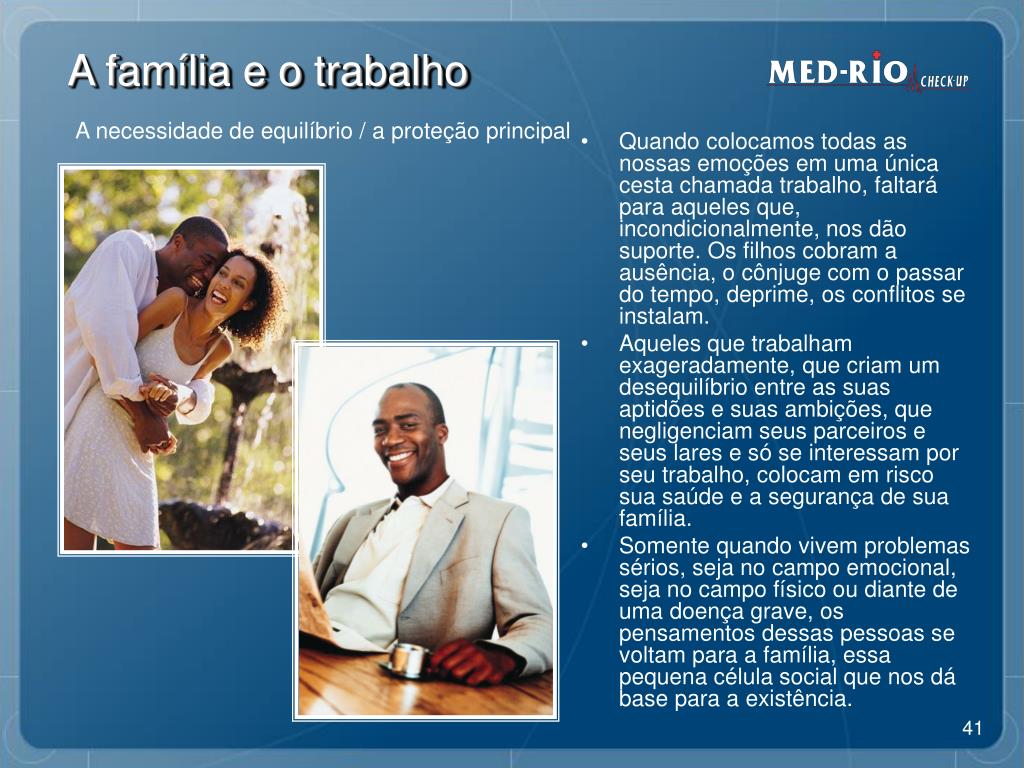 A família e o trabalho

MED-RIO CHECK-UP

A necessidade de equilíbrio / a proteção principal

• Quando colocamos todas as nossas emoções em uma única cesta chamada trabalho, faltará para aqueles que, incondicionalmente, nos dão suporte. Os filhos cobram a ausência, o cônjuge com o passar do tempo, deprime, os conflitos se instalam.

• Aqueles que trabalham exageradamente, que criam um desequilíbrio entre as suas aptidões e suas ambições, que negligenciam seus parceiros e seus lares e só se interessam por seu trabalho, colocam em risco sua saúde e a segurança de sua família.

• Somente quando vivem problemas sérios, seja no campo emocional, seja no campo físico ou diante de uma doença grave, os pensamentos dessas pessoas se voltam para a família, essa pequena célula social que nos dá base para a existência.

41